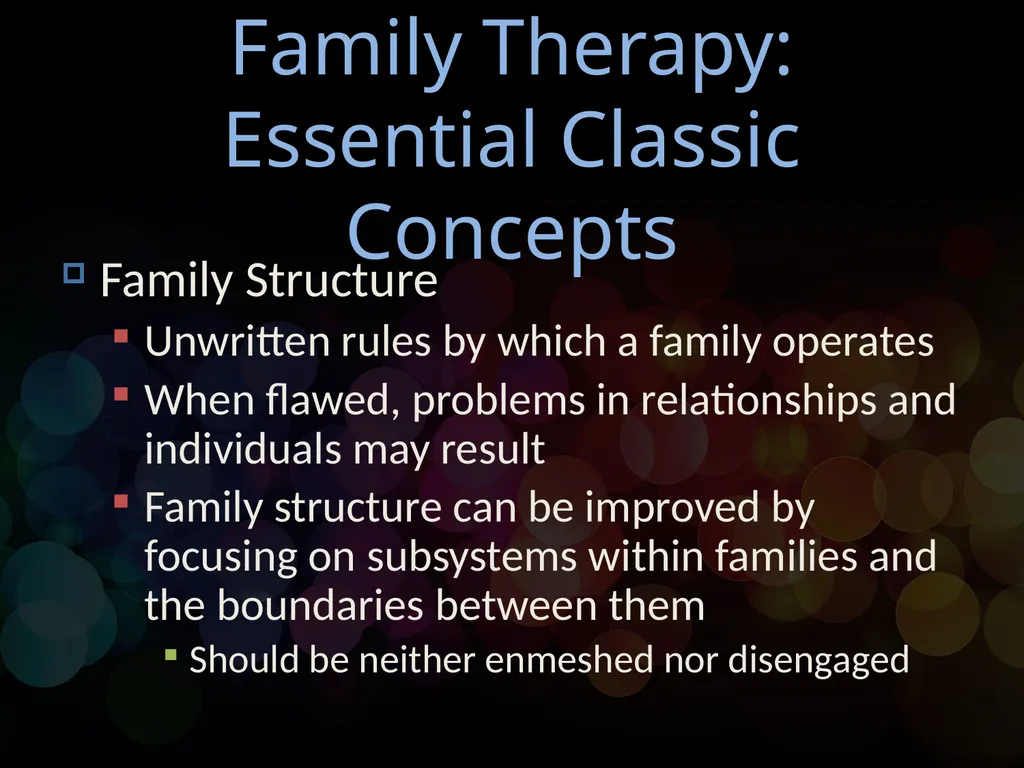 Family Therapy: Essential Classic Concepts

Family Structure

Unwritten rules by which a family operates

When flawed, problems in relationships and individuals may result

Family structure can be improved by focusing on subsystems within families and the boundaries between them

Should be neither enmeshed nor disengaged